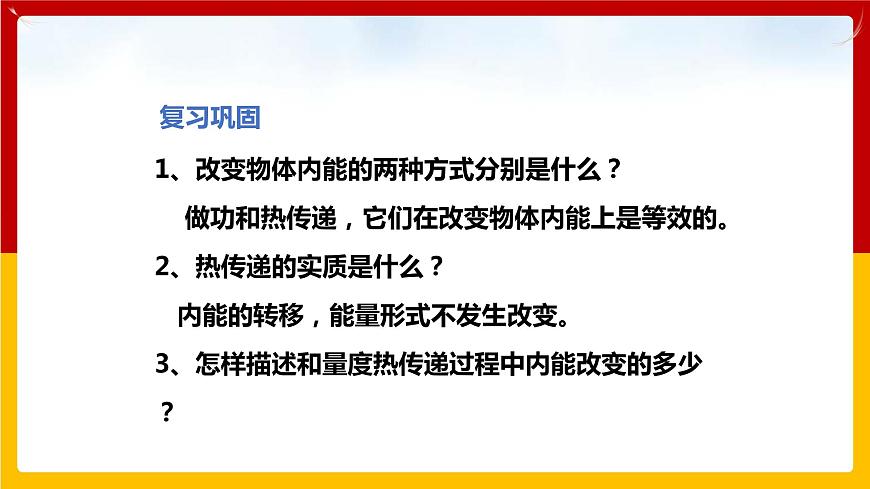 复习巩固

1、改变物体内能的两种方式分别是什么？

做功和热传递，它们在改变物体内能上是等效的。

2、热传递的实质是什么？

内能的转移，能量形式不发生改变。

3、怎样描述和量度热传递过程中内能改变的多少？